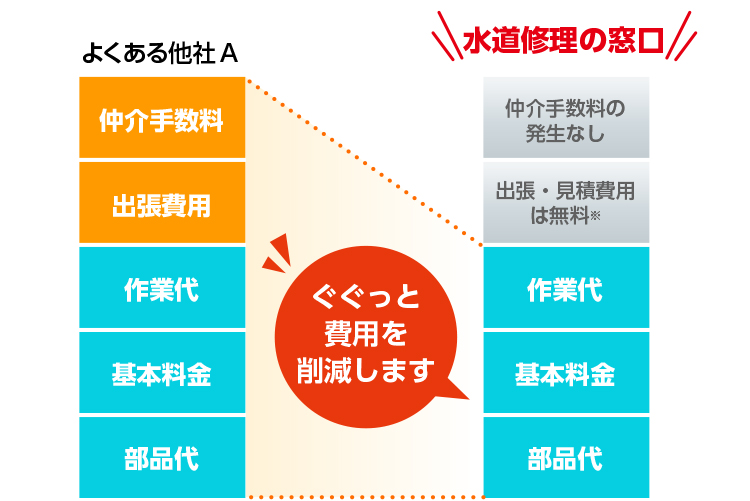 よくある他社 A

仲介手数料

出張費用

作業代

基本料金

部品代

ぐぐっと費用を削減します

水道修理の窓口

仲介手数料の発生なし

出張・見積費用は無料※

作業代

基本料金

部品代